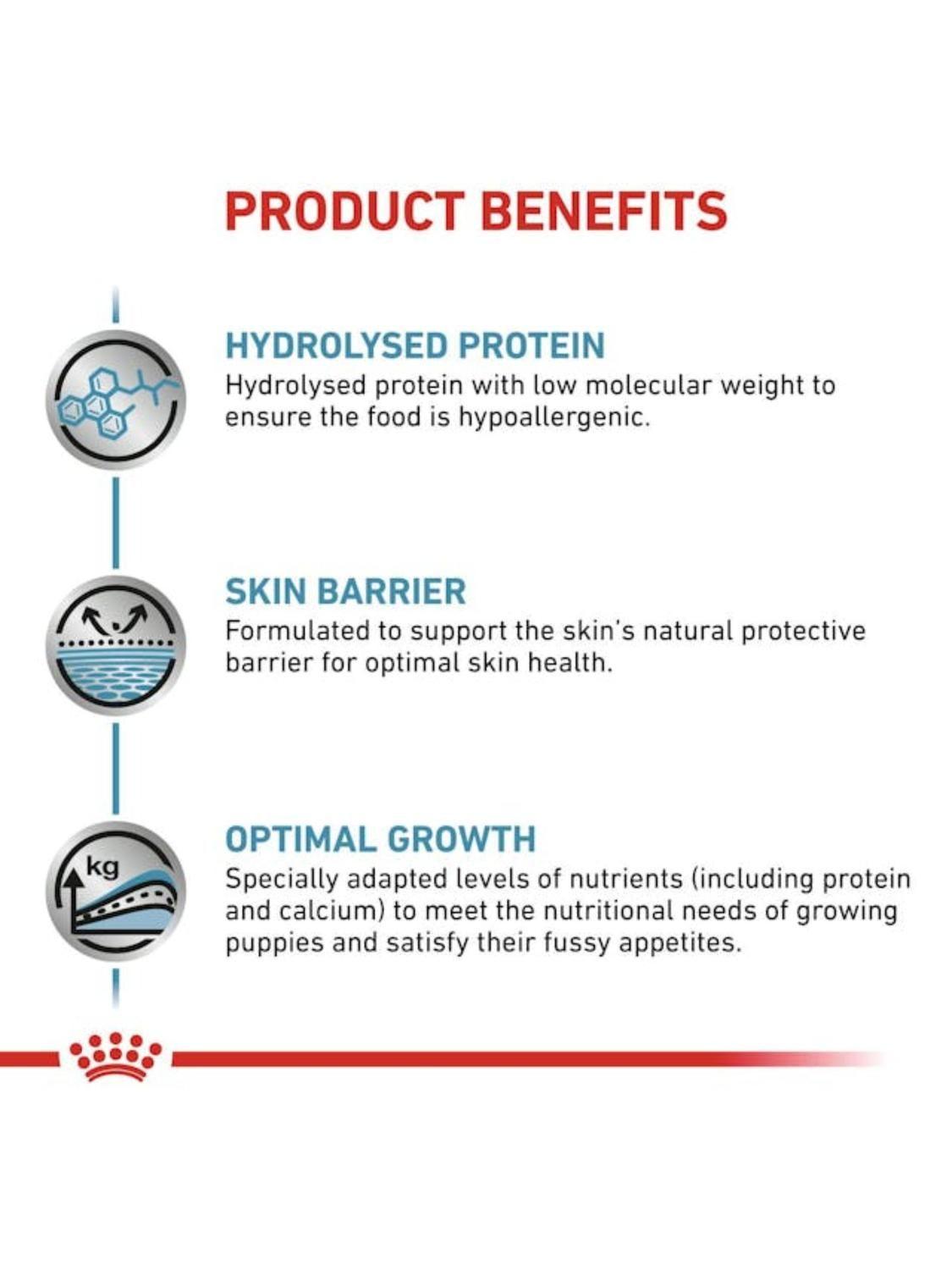 PRODUCT BENEFITS

HYDROLYSED PROTEIN
Hydrolysed protein with low molecular weight to ensure the food is hypoallergenic.

SKIN BARRIER
Formulated to support the skin's natural protective barrier for optimal skin health.

kg

OPTIMAL GROWTH
Specially adapted levels of nutrients (including protein and calcium) to meet the nutritional needs of growing puppies and satisfy their fussy appetites.